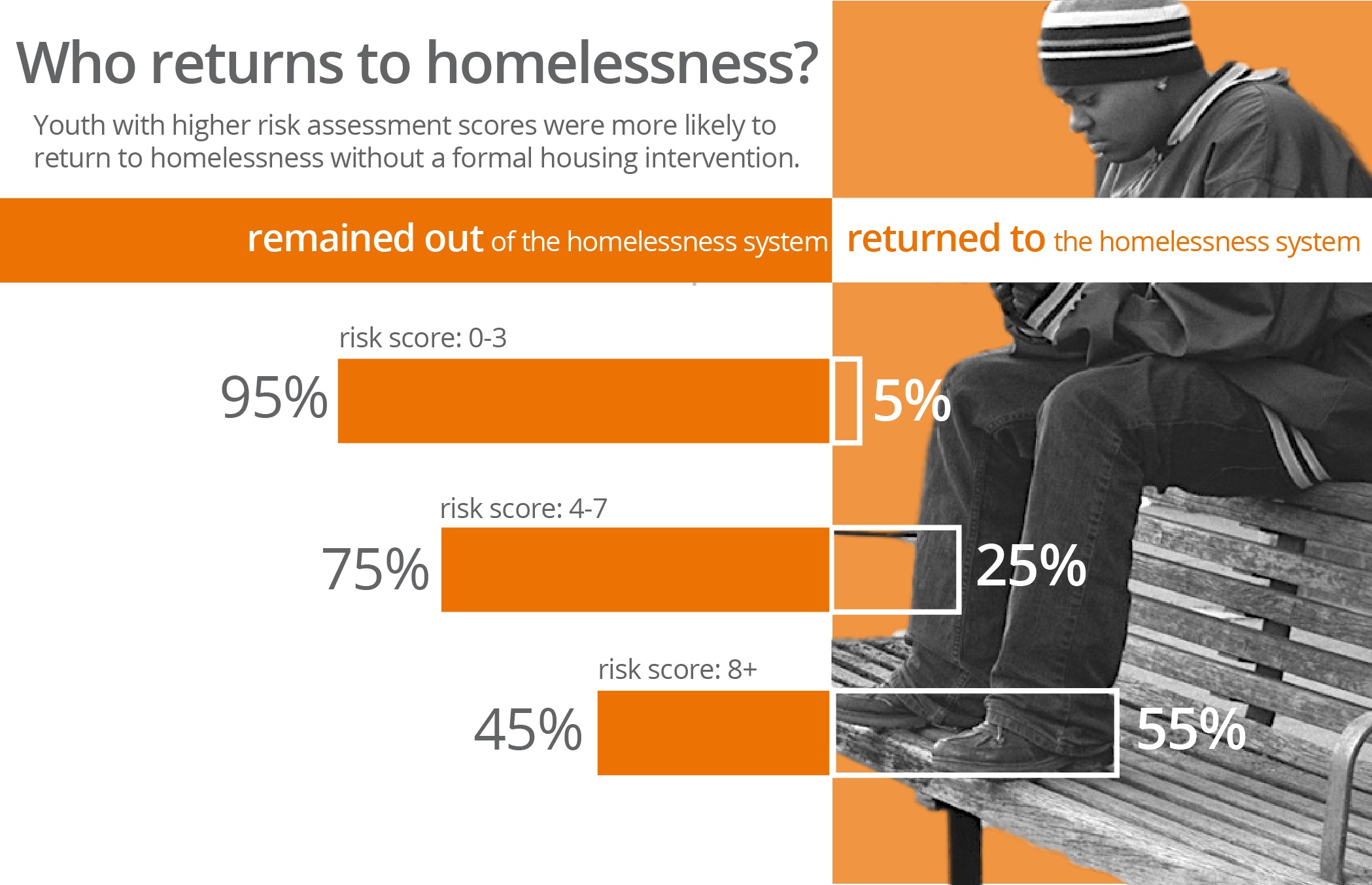 Who returns to homelessness?

Youth with higher risk assessment scores were more likely to return to homelessness without a formal housing intervention.

remained out of the homelessness system

returned to the homelessness system

risk score: 0-3

95%

5%

risk score: 4-7

75%

25%

risk score: 8+

45%

55%